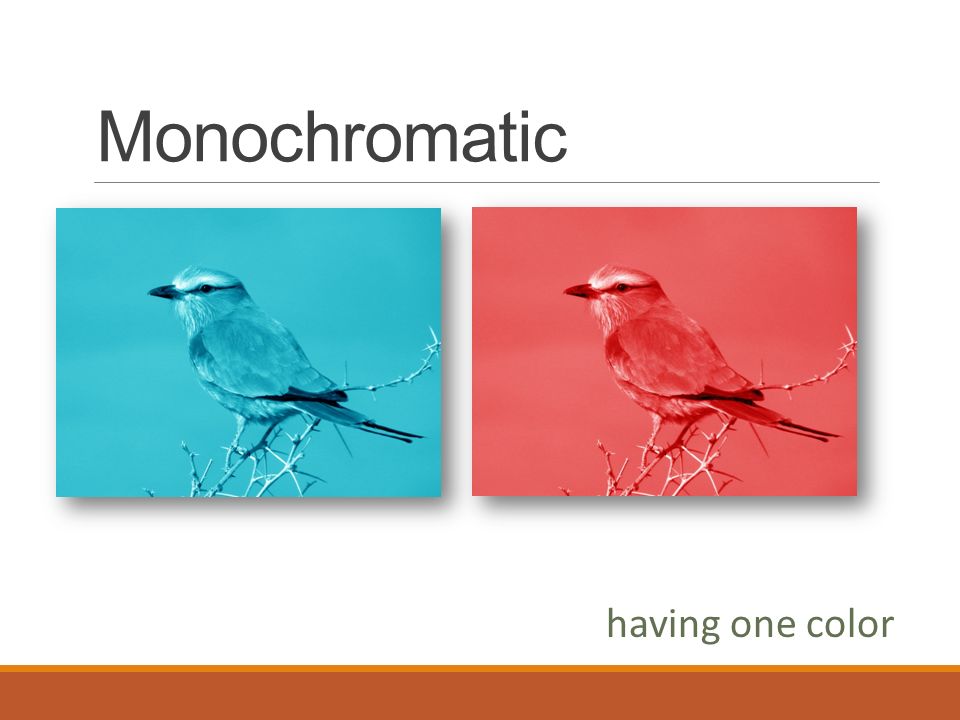 Monochromatic

having one color